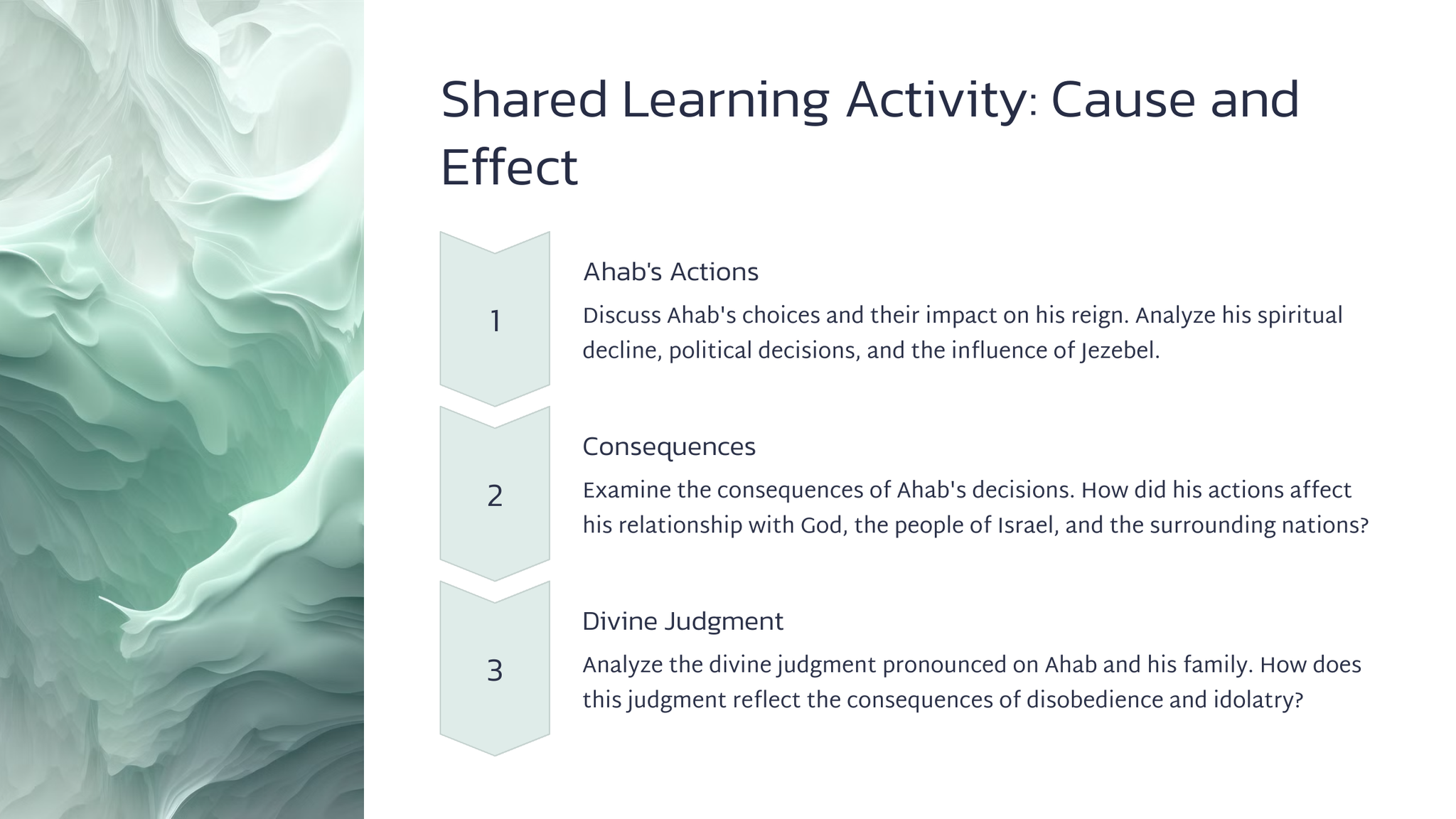 Shared Learning Activity: Cause and Effect

1

Ahab's Actions

Discuss Ahab's choices and their impact on his reign. Analyze his spiritual decline, political decisions, and the influence of Jezebel.

2

Consequences

Examine the consequences of Ahab's decisions. How did his actions affect his relationship with God, the people of Israel, and the surrounding nations?

3

Divine Judgment

Analyze the divine judgment pronounced on Ahab and his family. How does this judgment reflect the consequences of disobedience and idolatry?